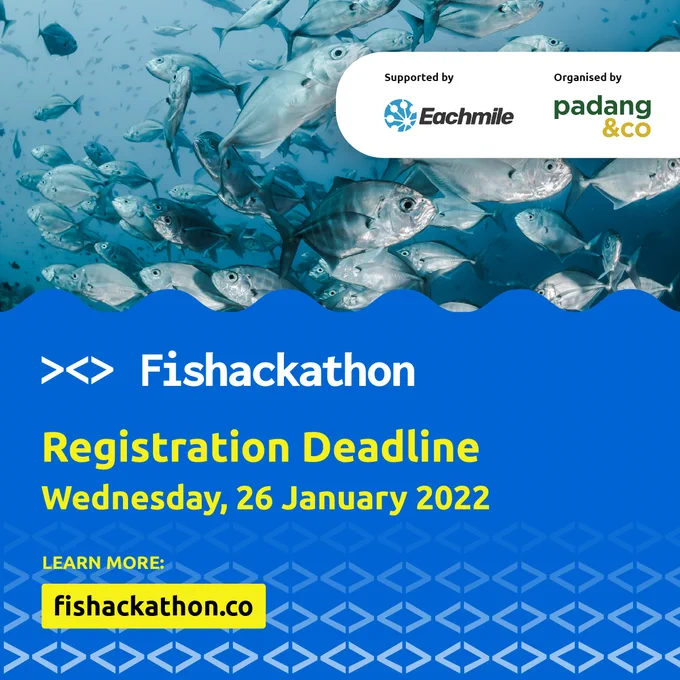 Supported by
Eachmile

Organised by
padang
&co

><> Fishackathon

Registration Deadline
Wednesday, 26 January 2022

LEARN MORE:
fishackathon.co